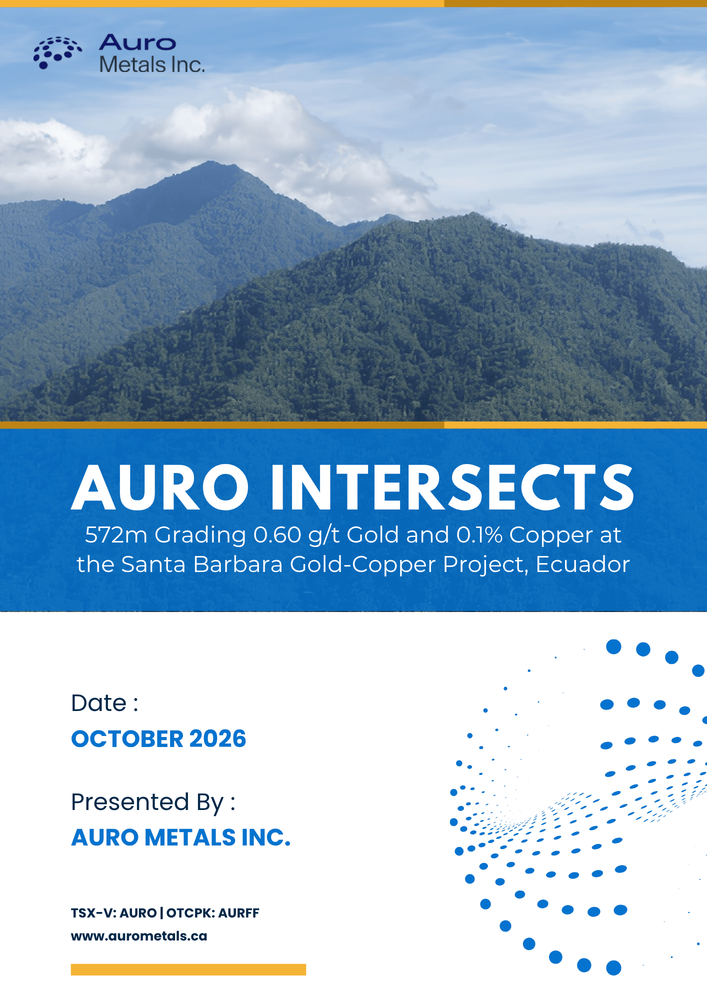 Auro
Metals Inc.

AURO INTERSECTS

572m Grading 0.60 g/t Gold and 0.1% Copper at the Santa Barbara Gold-Copper Project, Ecuador

Date :
OCTOBER 2026

Presented By :
AURO METALS INC.

TSX-V: AURO | OTCPK: AURFF
www.aurometals.ca